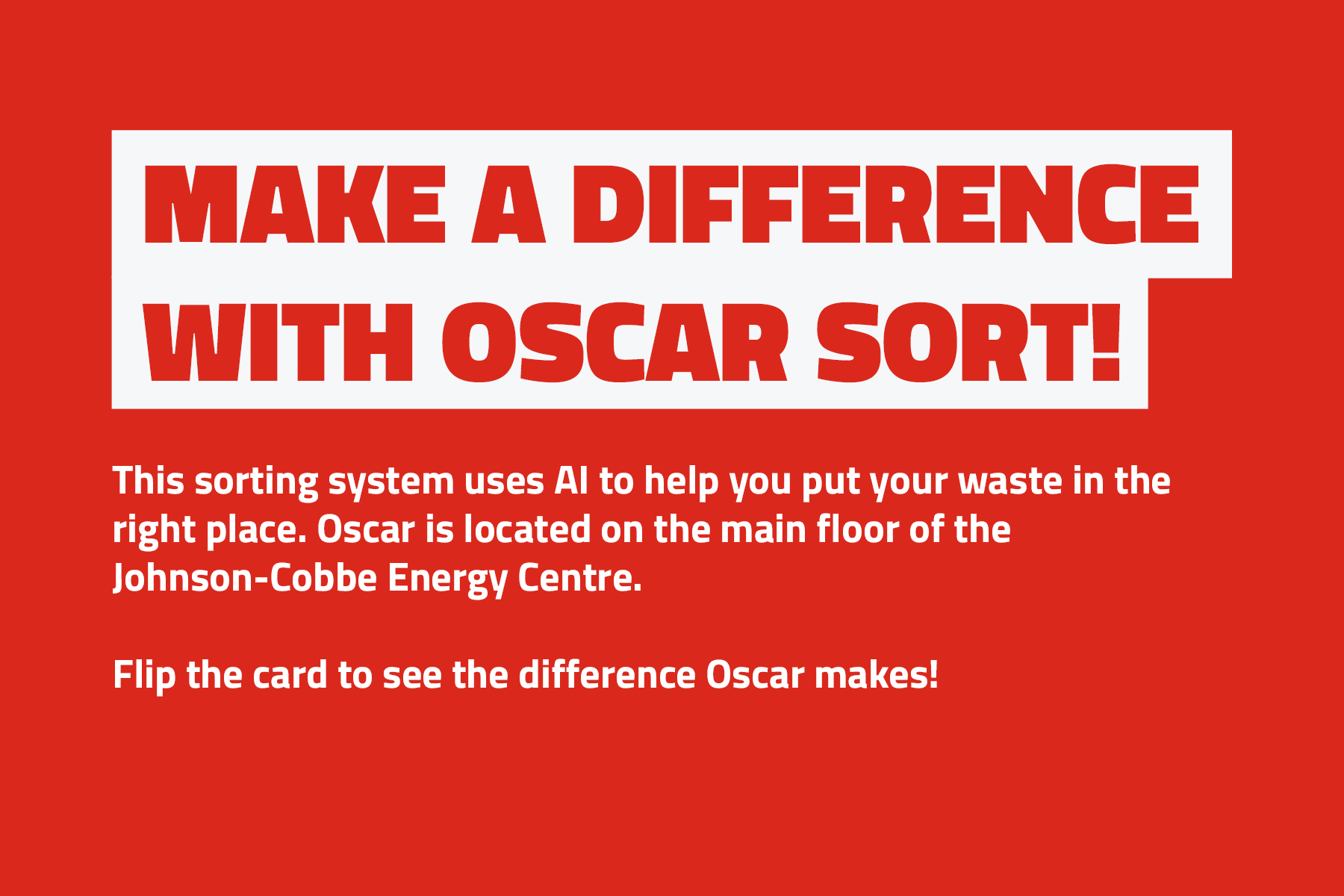 MAKE A DIFFERENCE WITH OSCAR SORT!

This sorting system uses AI to help you put your waste in the right place. Oscar is located on the main floor of the Johnson-Cobbe Energy Centre.

Flip the card to see the difference Oscar makes!